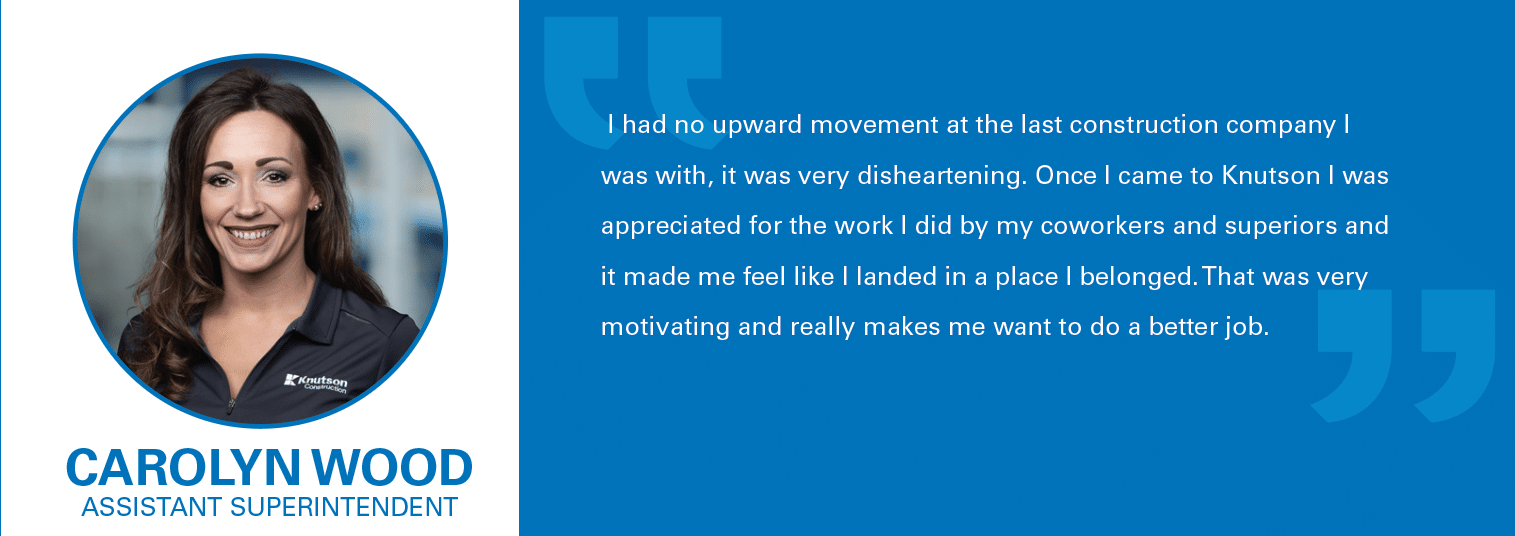 Knutson Construction

CAROLYN WOOD
ASSISTANT SUPERINTENDENT

I had no upward movement at the last construction company I was with, it was very disheartening. Once I came to Knutson I was appreciated for the work I did by my coworkers and superiors and it made me feel like I landed in a place I belonged. That was very motivating and really makes me want to do a better job.